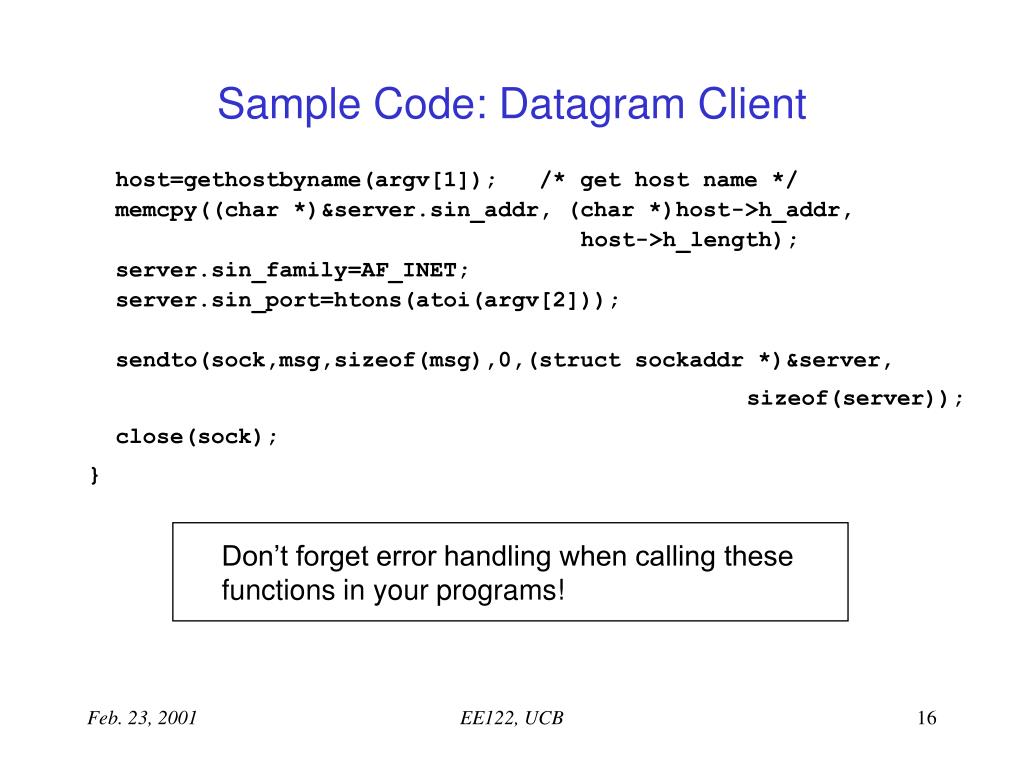 Sample Code: Datagram Client

host=gethostbyname(argv[1]);   /* get host name */
memcpy((char *)&server.sin_addr, (char *)host->h_addr,
                                        host->h_length);
server.sin_family=AF_INET;
server.sin_port=htons(atoi(argv[2]));

sendto(sock,msg,sizeof(msg),0,(struct sockaddr *)&server,
                                                sizeof(server));
close(sock);
}

Don’t forget error handling when calling these functions in your programs!

Feb. 23, 2001

EE122, UCB

16